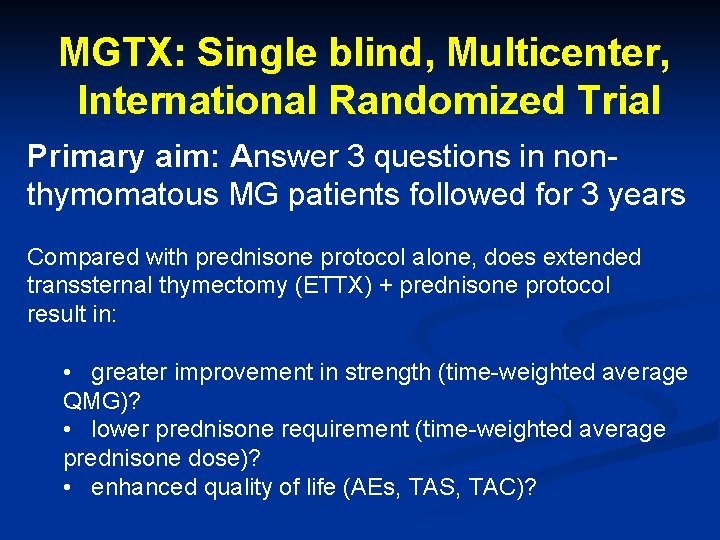 MGTX: Single blind, Multicenter, International Randomized Trial

Primary aim: Answer 3 questions in non-thymomatous MG patients followed for 3 years

Compared with prednisone protocol alone, does extended transsternal thymectomy (ETTX) + prednisone protocol result in:

• greater improvement in strength (time-weighted average QMG)?
• lower prednisone requirement (time-weighted average prednisone dose)?
• enhanced quality of life (AEs, TAS, TAC)?